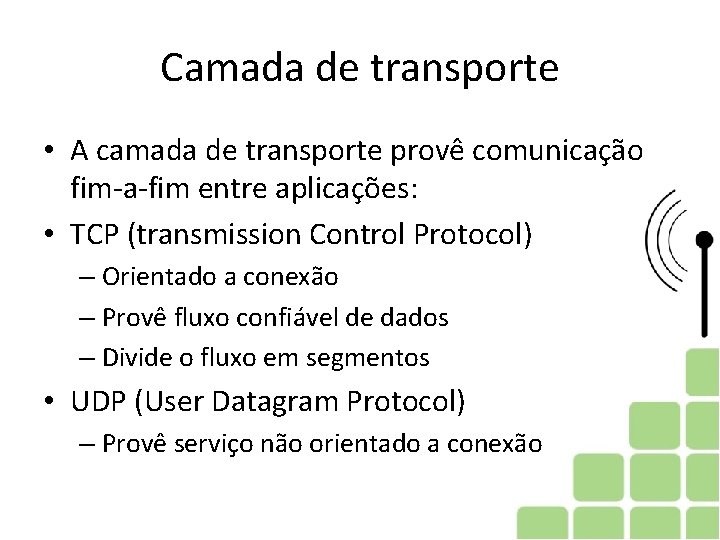 Camada de transporte

• A camada de transporte provê comunicação fim-a-fim entre aplicações:
• TCP (transmission Control Protocol)
– Orientado a conexão
– Provê fluxo confiável de dados
– Divide o fluxo em segmentos
• UDP (User Datagram Protocol)
– Provê serviço não orientado a conexão